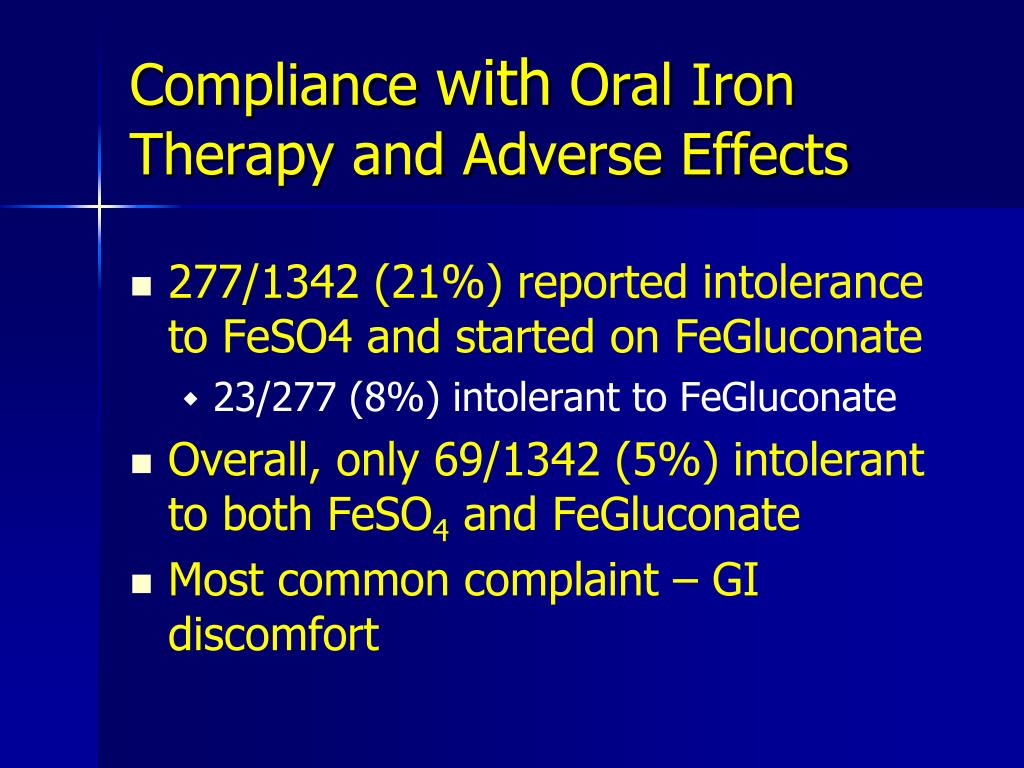 Compliance with Oral Iron Therapy and Adverse Effects

- 277/1342 (21%) reported intolerance to FeSO4 and started on FeGluconate
  - 23/277 (8%) intolerant to FeGluconate
- Overall, only 69/1342 (5%) intolerant to both $FeSO_4$ and FeGluconate
- Most common complaint – GI discomfort